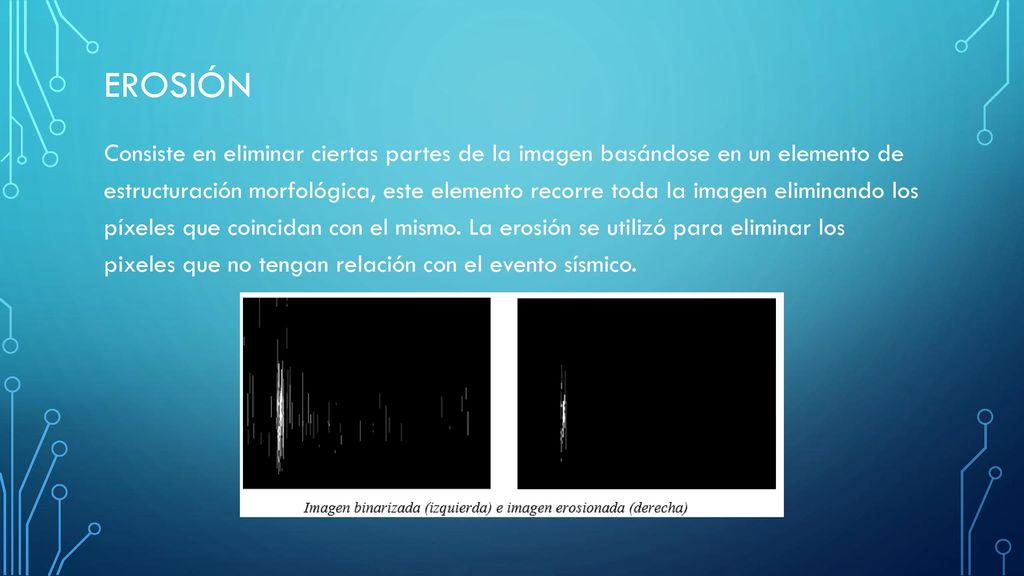 EROSIÓN

Consiste en eliminar ciertas partes de la imagen basándose en un elemento de estructuración morfológica, este elemento recorre toda la imagen eliminando los píxeles que coincidan con el mismo. La erosión se utilizó para eliminar los pixeles que no tengan relación con el evento sísmico.

Imagen binarizada (izquierda) e imagen erosionada (derecha)